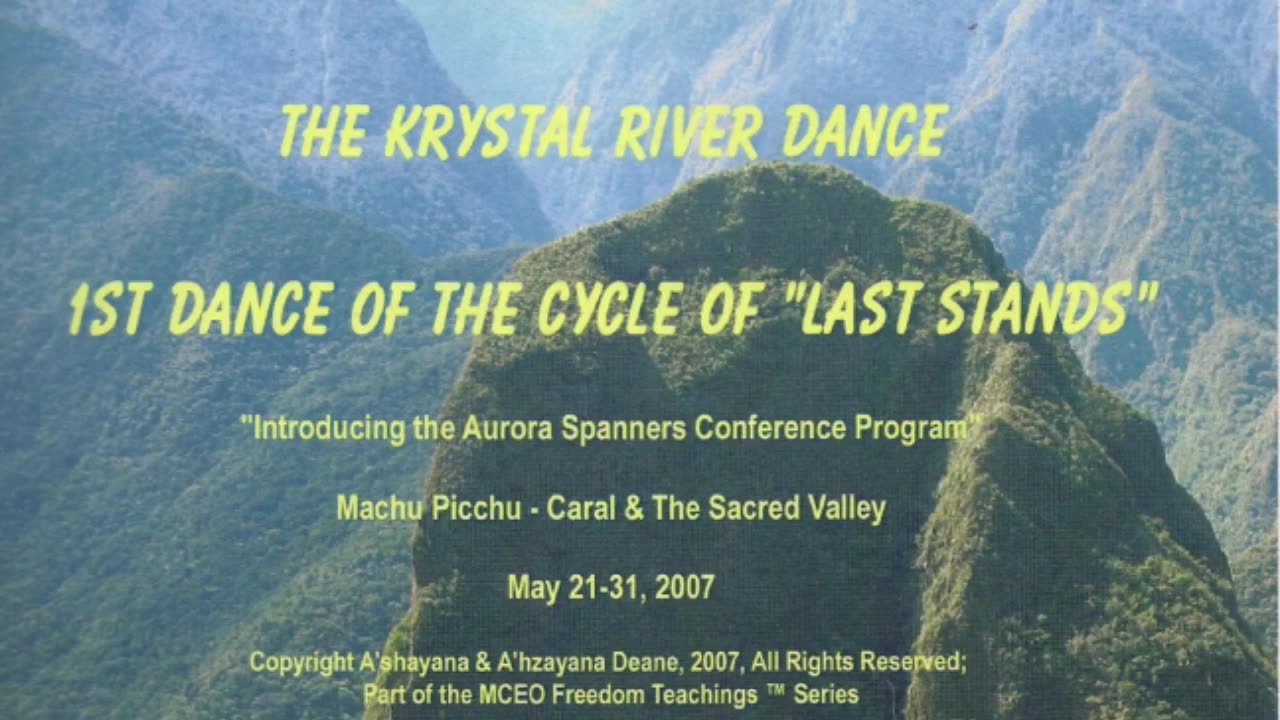 THE KRYSTAL RIVER DANCE

1ST DANCE OF THE CYCLE OF "LAST STANDS"

"Introducing the Aurora Spanners Conference Program"

Machu Picchu - Caral & The Sacred Valley

May 21-31, 2007

Copyright A'shayana & A'hzayana Deane, 2007, All Rights Reserved; Part of the MCEO Freedom Teachings ™ Series